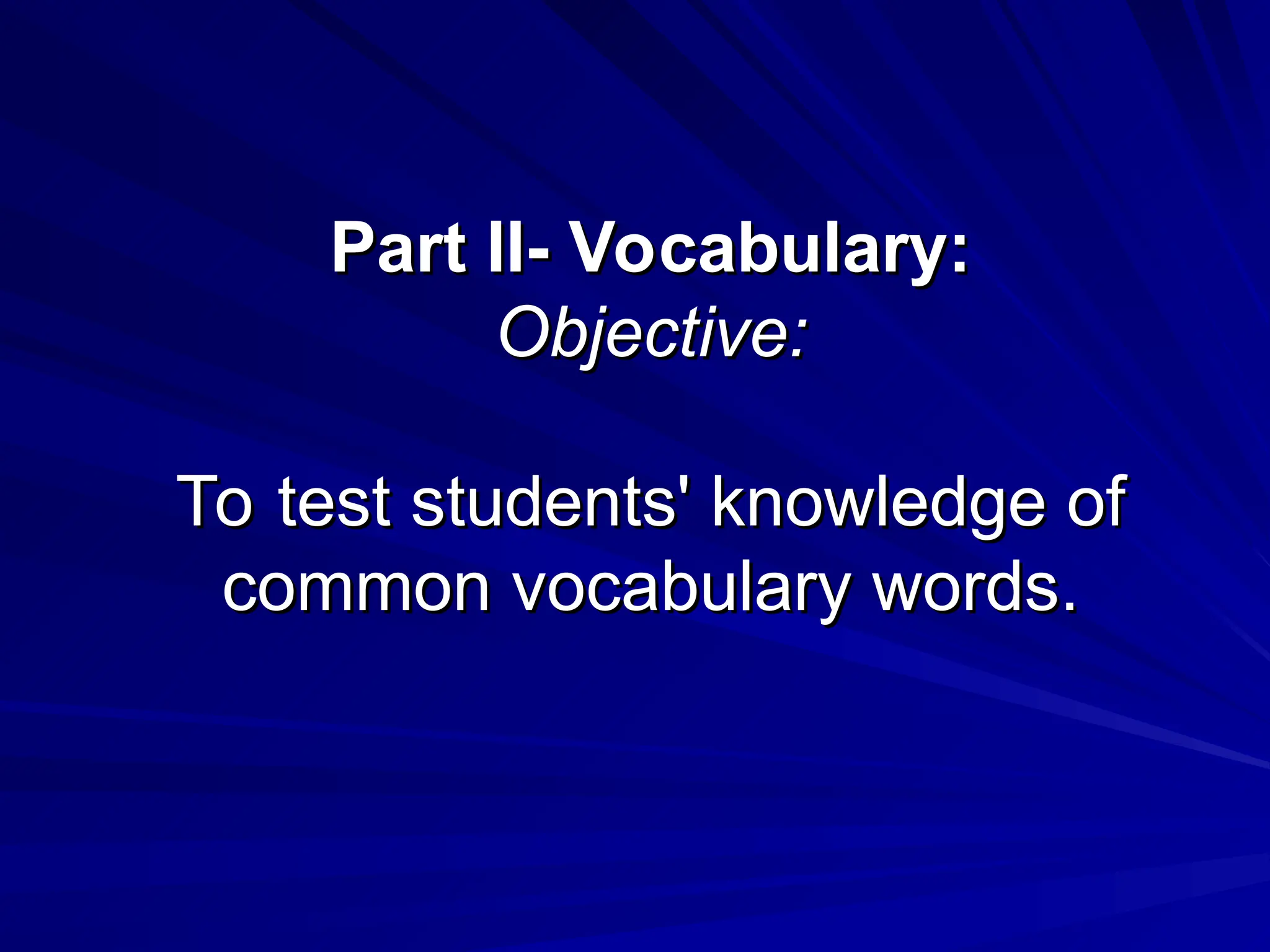 Part II- Vocabulary:
Objective:

To test students' knowledge of common vocabulary words.